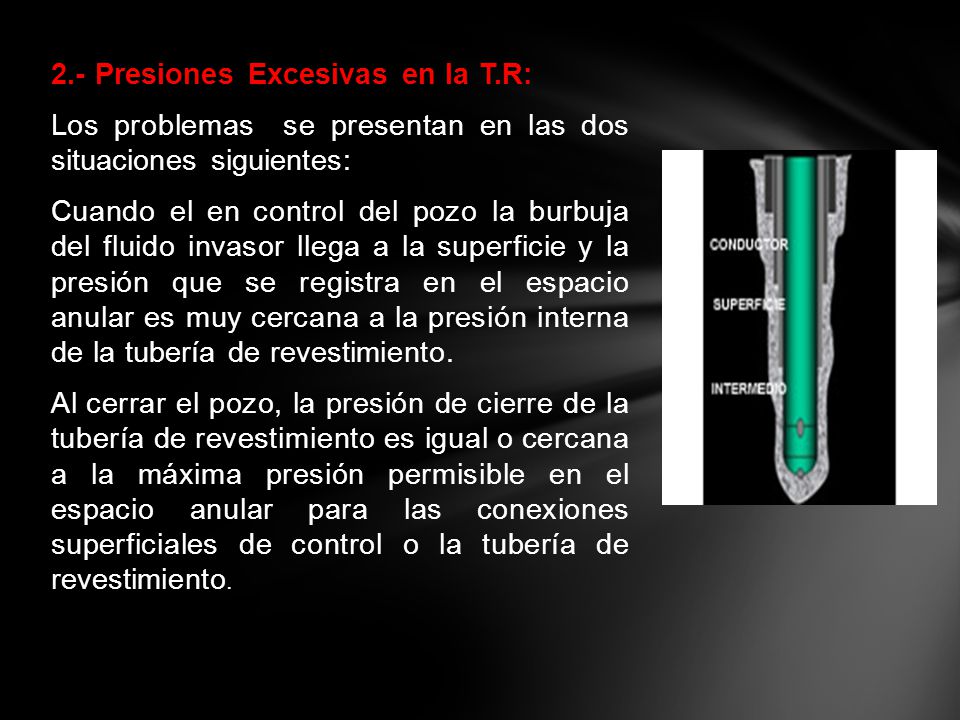 2.- Presiones Excesivas en la T.R:

Los problemas se presentan en las dos situaciones siguientes:

Cuando el en control del pozo la burbuja del fluido invasor llega a la superficie y la presión que se registra en el espacio anular es muy cercana a la presión interna de la tubería de revestimiento.

Al cerrar el pozo, la presión de cierre de la tubería de revestimiento es igual o cercana a la máxima presión permisible en el espacio anular para las conexiones superficiales de control o la tubería de revestimiento.

CONDUCTOR
SUPERFICIE
INTERMEDIO